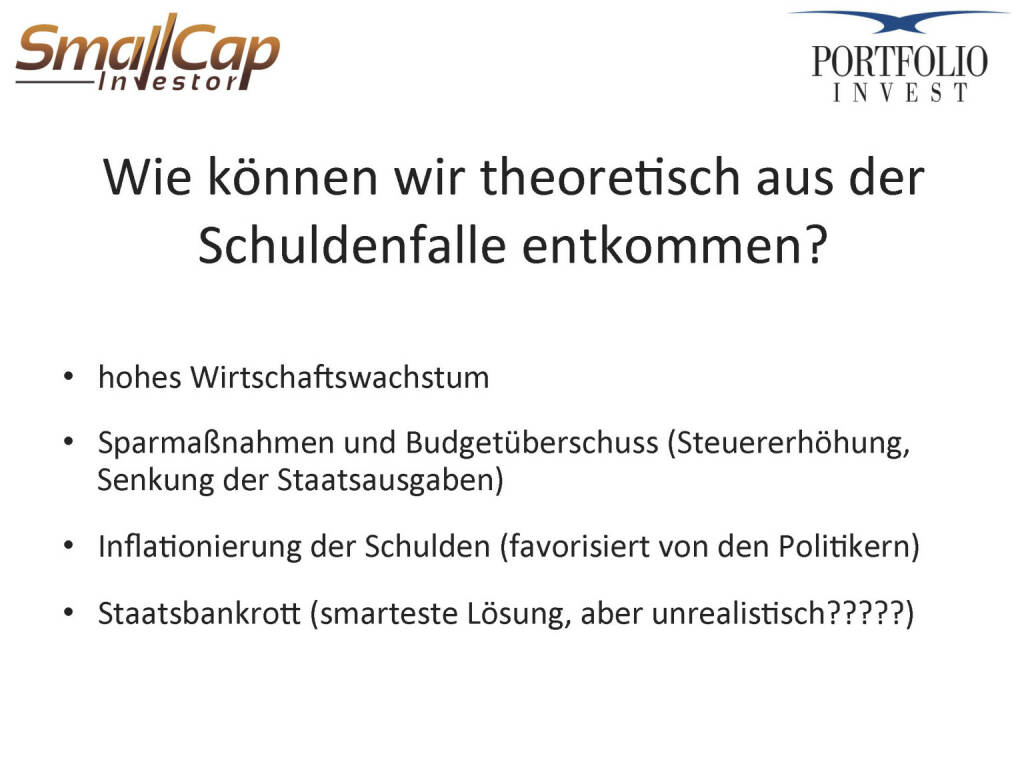 SmallCap Investor

PORTFOLIO INVEST

Wie können wir theoretisch aus der Schuldenfalle entkommen?

• hohes Wirtschaftswachstum

• Sparmaßnahmen und Budgetüberschuss (Steuererhöhung, Senkung der Staatsausgaben)

• Inflationierung der Schulden (favorisiert von den Politikern)

• Staatsbankrott (smarteste Lösung, aber unrealistisch?????)